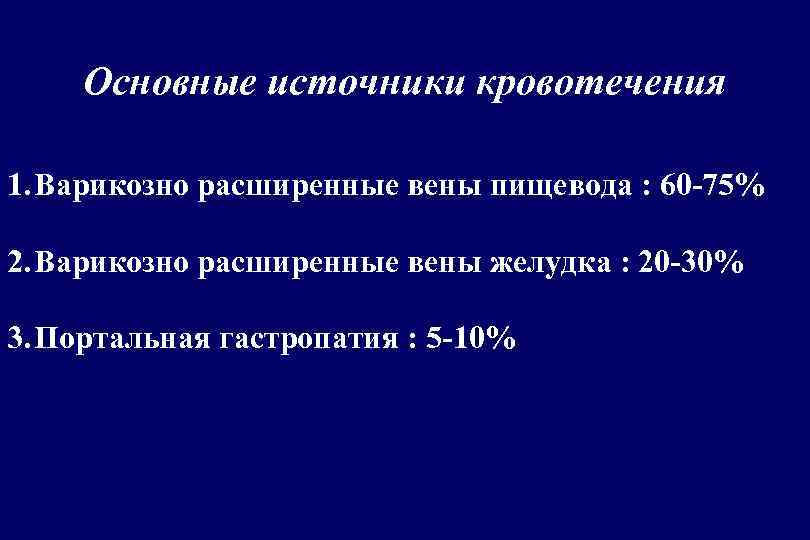 Основные источники кровотечения

1. Варикозно расширенные вены пищевода : 60-75%

2. Варикозно расширенные вены желудка : 20-30%

3. Портальная гастропатия : 5-10%